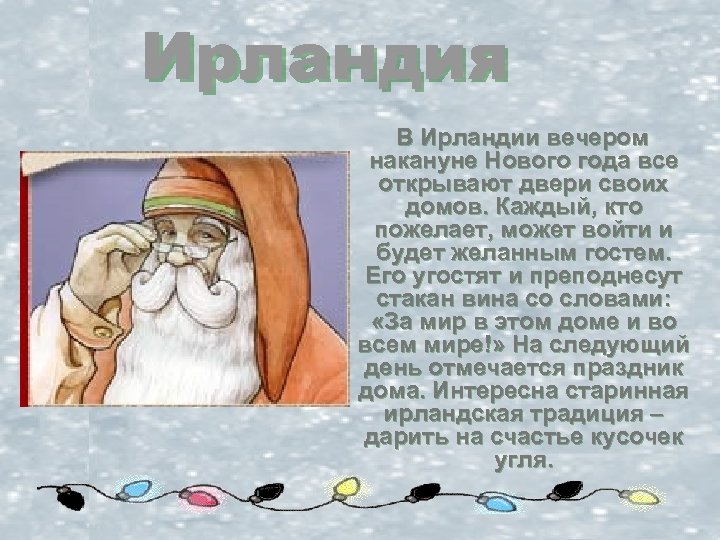 Ирландия

В Ирландии вечером накануне Нового года все открывают двери своих домов. Каждый, кто пожелает, может войти и будет желанным гостем. Его угостят и преподнесут стакан вина со словами: «За мир в этом доме и во всем мире!» На следующий день отмечается праздник дома. Интересна старинная ирландская традиция – дарить на счастье кусочек угля.